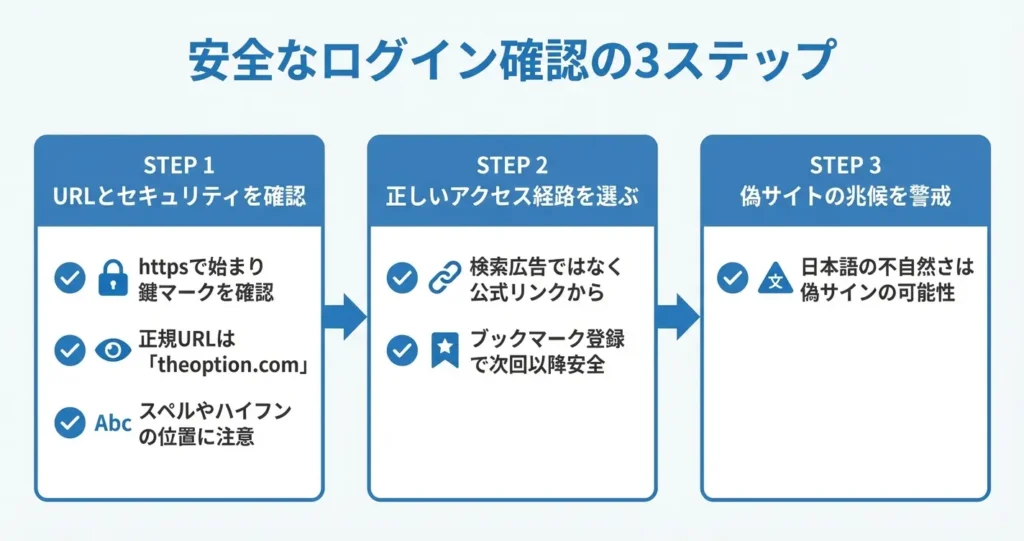 安全なログイン確認の3ステップ

STEP 1
URLとセキュリティを確認

httpsで始まり鍵マークを確認

正規URLは「theoption.com」

Abc スペルやハイフンの位置に注意

STEP 2
正しいアクセス経路を選ぶ

検索広告ではなく公式リンクから

ブックマーク登録で次回以降安全

STEP 3
偽サイトの兆候を警戒

文 日本語の不自然さは偽サインの可能性